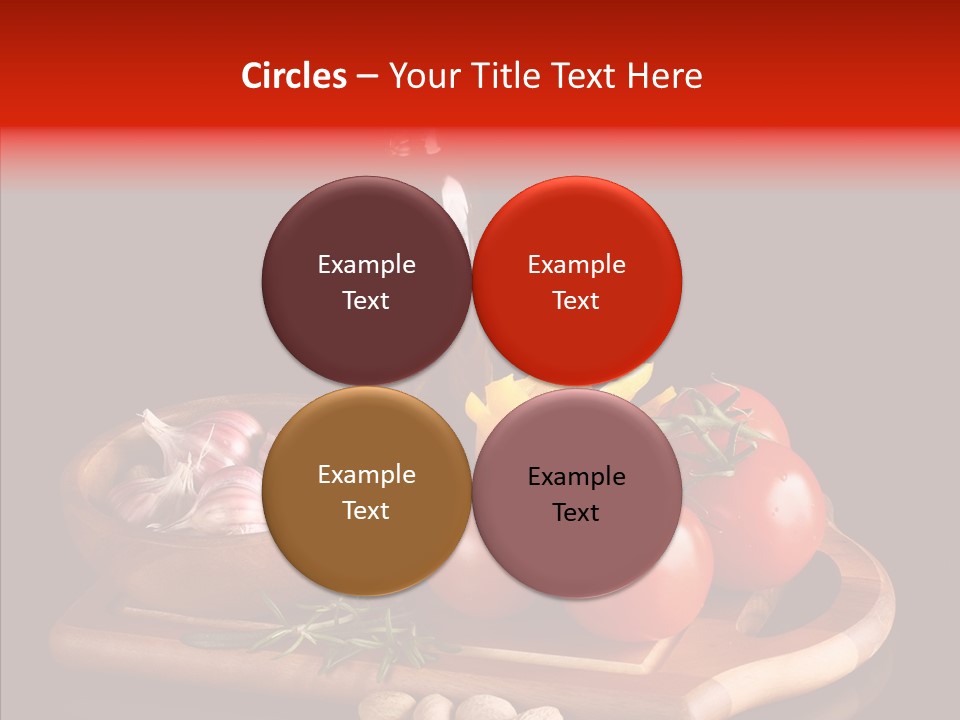 Circles – Your Title Text Here

Example Text

Example Text

Example Text

Example Text